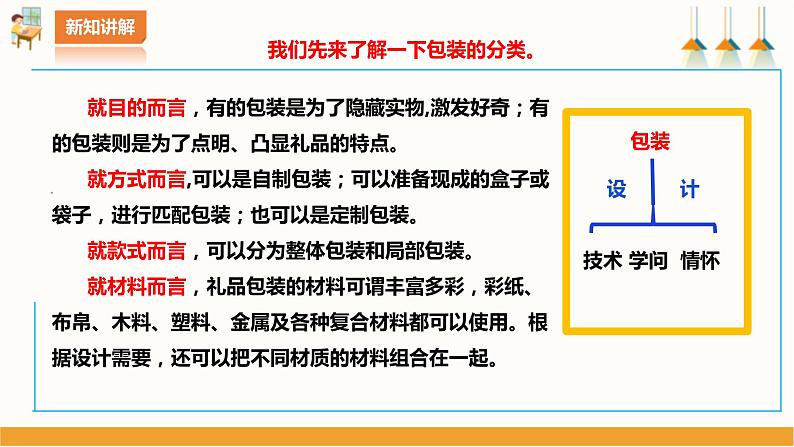 新知讲解

我们先来了解一下包装的分类。

就目的而言，有的包装是为了隐藏实物,激发好奇；有的包装则是为了点明、凸显礼品的特点。

就方式而言,可以是自制包装；可以准备现成的盒子或袋子，进行匹配包装；也可以是定制包装。

就款式而言，可以分为整体包装和局部包装。

就材料而言，礼品包装的材料可谓丰富多彩，彩纸、布帛、木料、塑料、金属及各种复合材料都可以使用。根据设计需要，还可以把不同材质的材料组合在一起。

包装

设 计

技术 学问 情怀